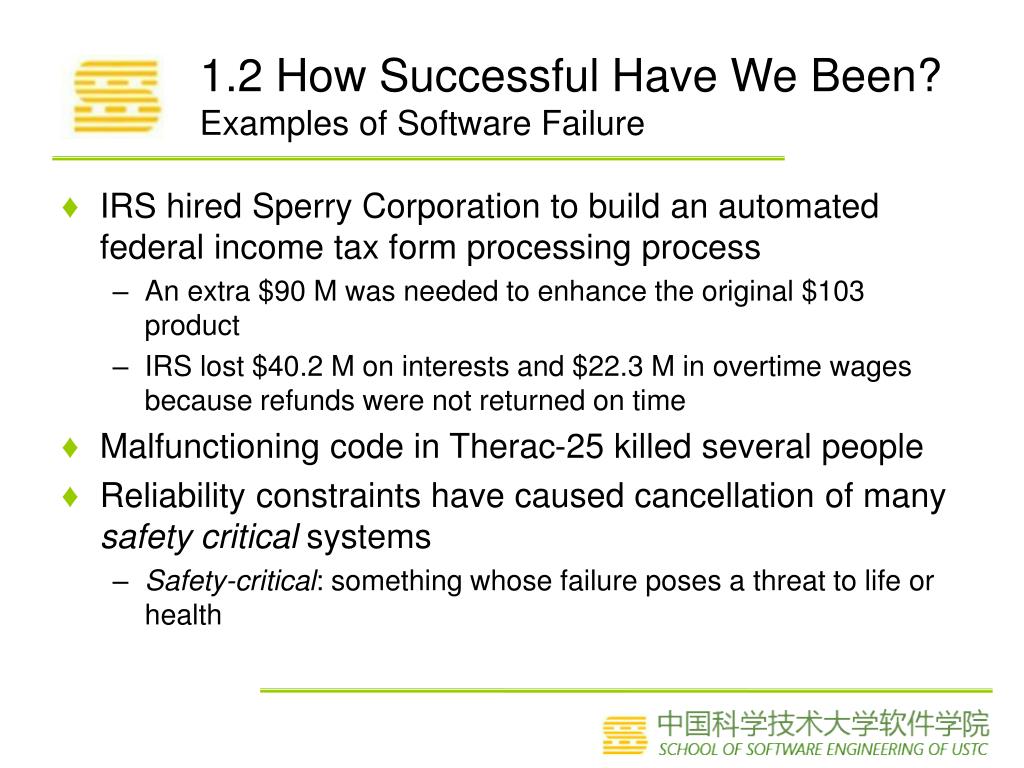 1.2 How Successful Have We Been?
Examples of Software Failure

♦ IRS hired Sperry Corporation to build an automated federal income tax form processing process
– An extra \$90 M was needed to enhance the original \$103 product
– IRS lost \$40.2 M on interests and \$22.3 M in overtime wages because refunds were not returned on time

♦ Malfunctioning code in Therac-25 killed several people

♦ Reliability constraints have caused cancellation of many *safety critical* systems
– *Safety-critical*: something whose failure poses a threat to life or health

中国科学技术大学软件学院
SCHOOL OF SOFTWARE ENGINEERING OF USTC